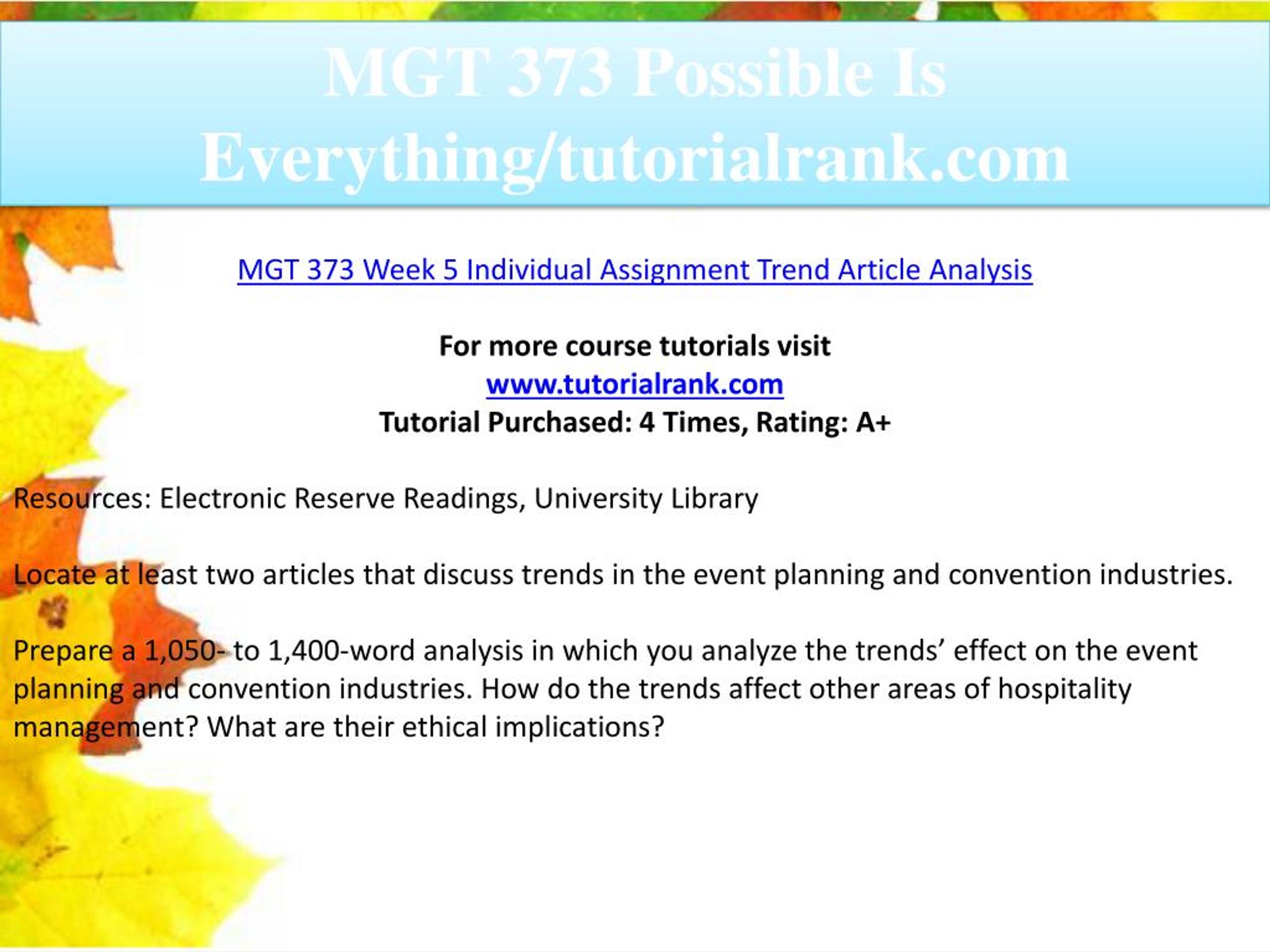 MGT 373 Possible Is Everything/tutorialrank.com

MGT 373 Week 5 Individual Assignment Trend Article Analysis

For more course tutorials visit
www.tutorialrank.com
Tutorial Purchased: 4 Times, Rating: A+

Resources: Electronic Reserve Readings, University Library

Locate at least two articles that discuss trends in the event planning and convention industries.

Prepare a 1,050- to 1,400-word analysis in which you analyze the trends’ effect on the event planning and convention industries. How do the trends affect other areas of hospitality management? What are their ethical implications?